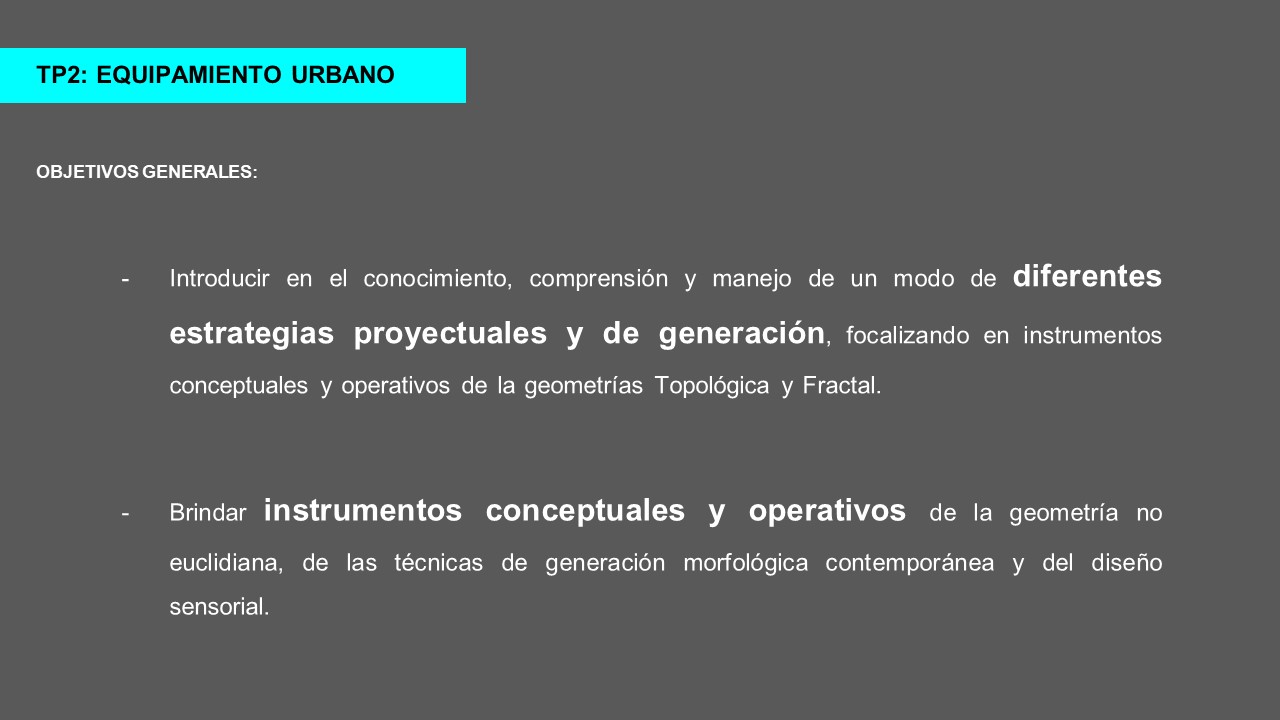 TP2: EQUIPAMIENTO URBANO

OBJETIVOS GENERALES:

- Introducir en el conocimiento, comprensión y manejo de un modo de diferentes estrategias proyectuales y de generación, focalizando en instrumentos conceptuales y operativos de la geometrías Topológica y Fractal.

- Brindar instrumentos conceptuales y operativos de la geometría no euclidiana, de las técnicas de generación morfológica contemporánea y del diseño sensorial.